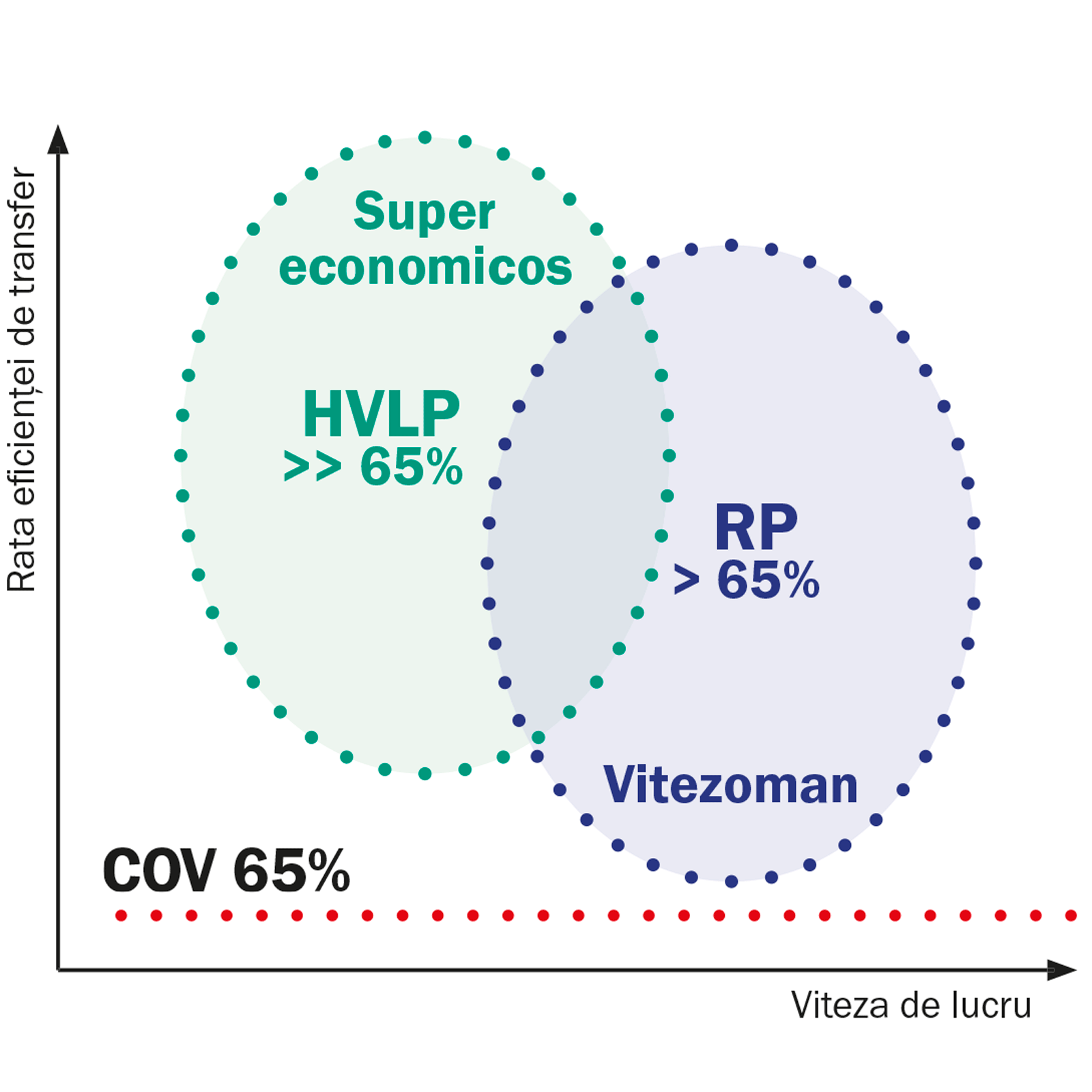 Rata eficienței de transfer

Super economicos

HVLP
>> 65%

RP
> 65%

Vitezoman

COV 65%

Viteza de lucru